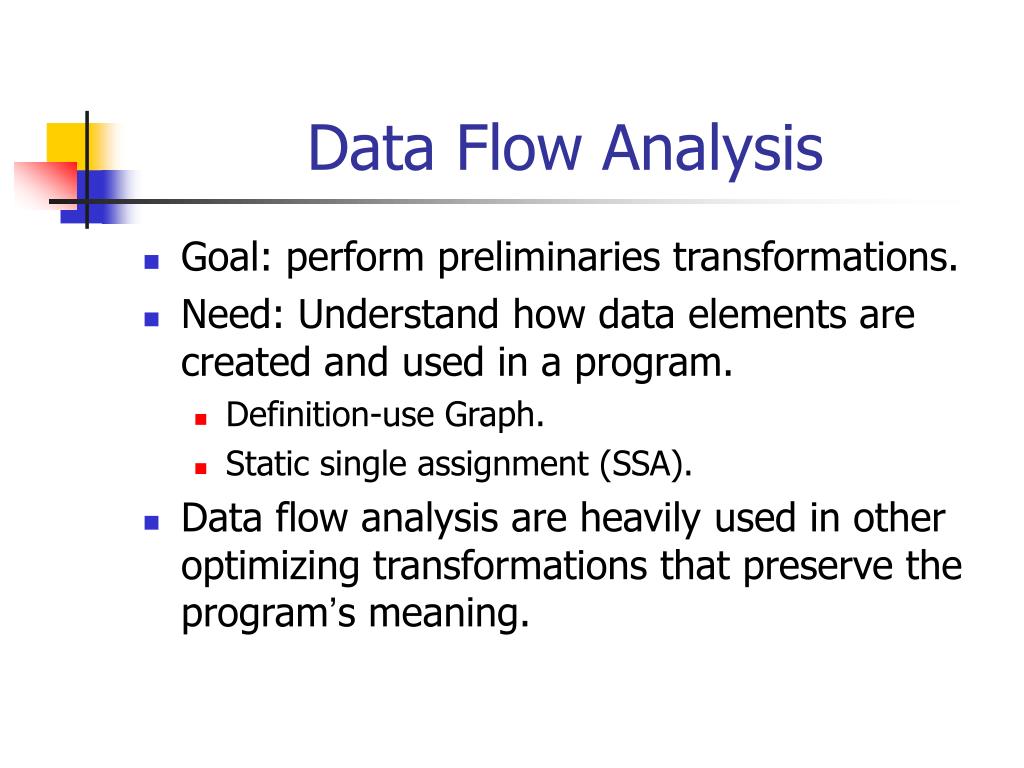 Data Flow Analysis

- Goal: perform preliminaries transformations.
- Need: Understand how data elements are created and used in a program.
  - Definition-use Graph.
  - Static single assignment (SSA).
- Data flow analysis are heavily used in other optimizing transformations that preserve the program's meaning.